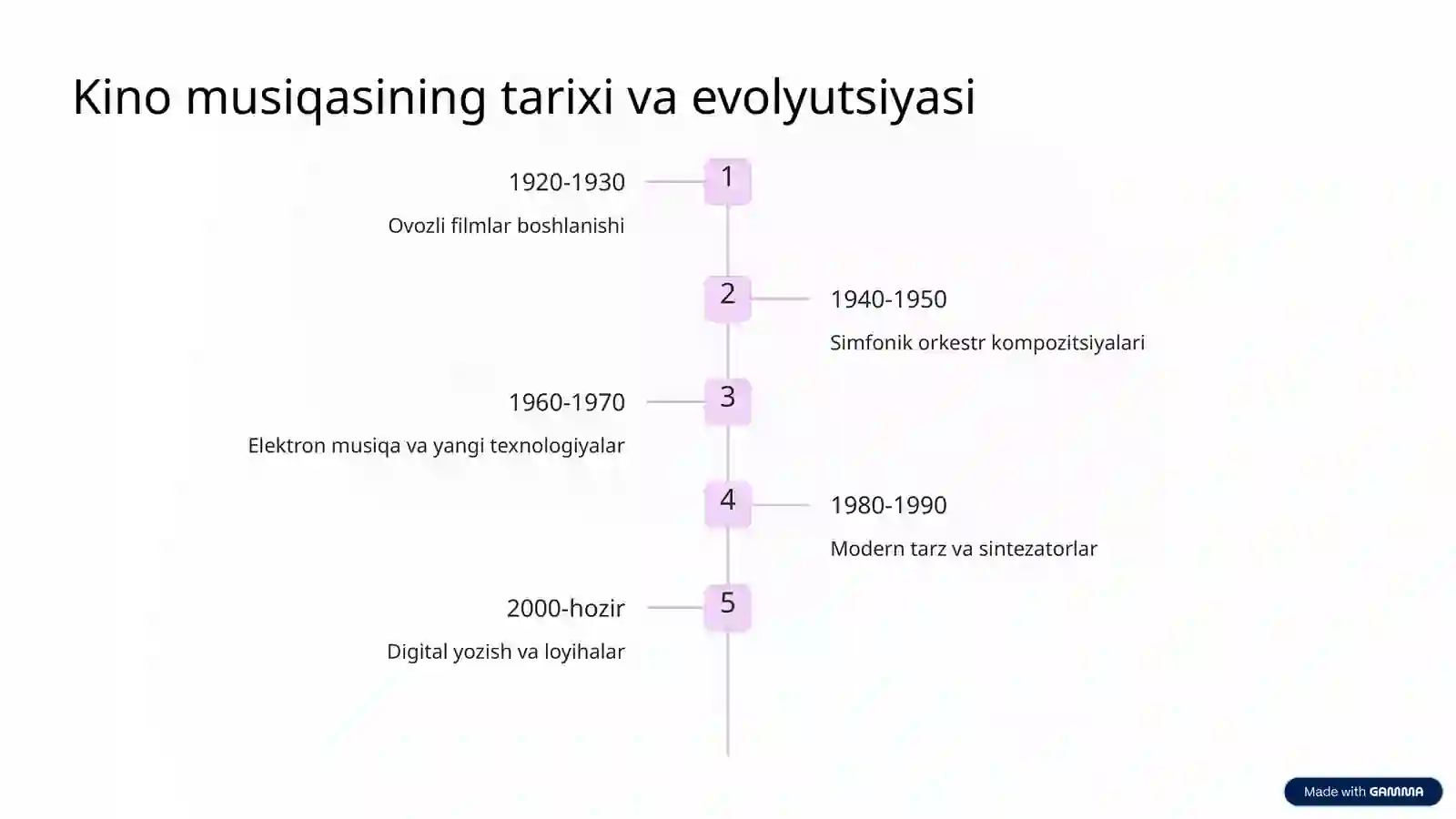 Kino musiqasining tarixi va evolyutsiyasi

1

1920-1930

Ovozli filmlar boshlanishi

2

1940-1950

Simfonik orkestr kompozitsiyalari

3

1960-1970

Elektron musiqa va yangi texnologiyalar

4

1980-1990

Modern tarz va sintezatorlar

5

2000-hozir

Digital yozish va loyihalar

Made with GAMMA